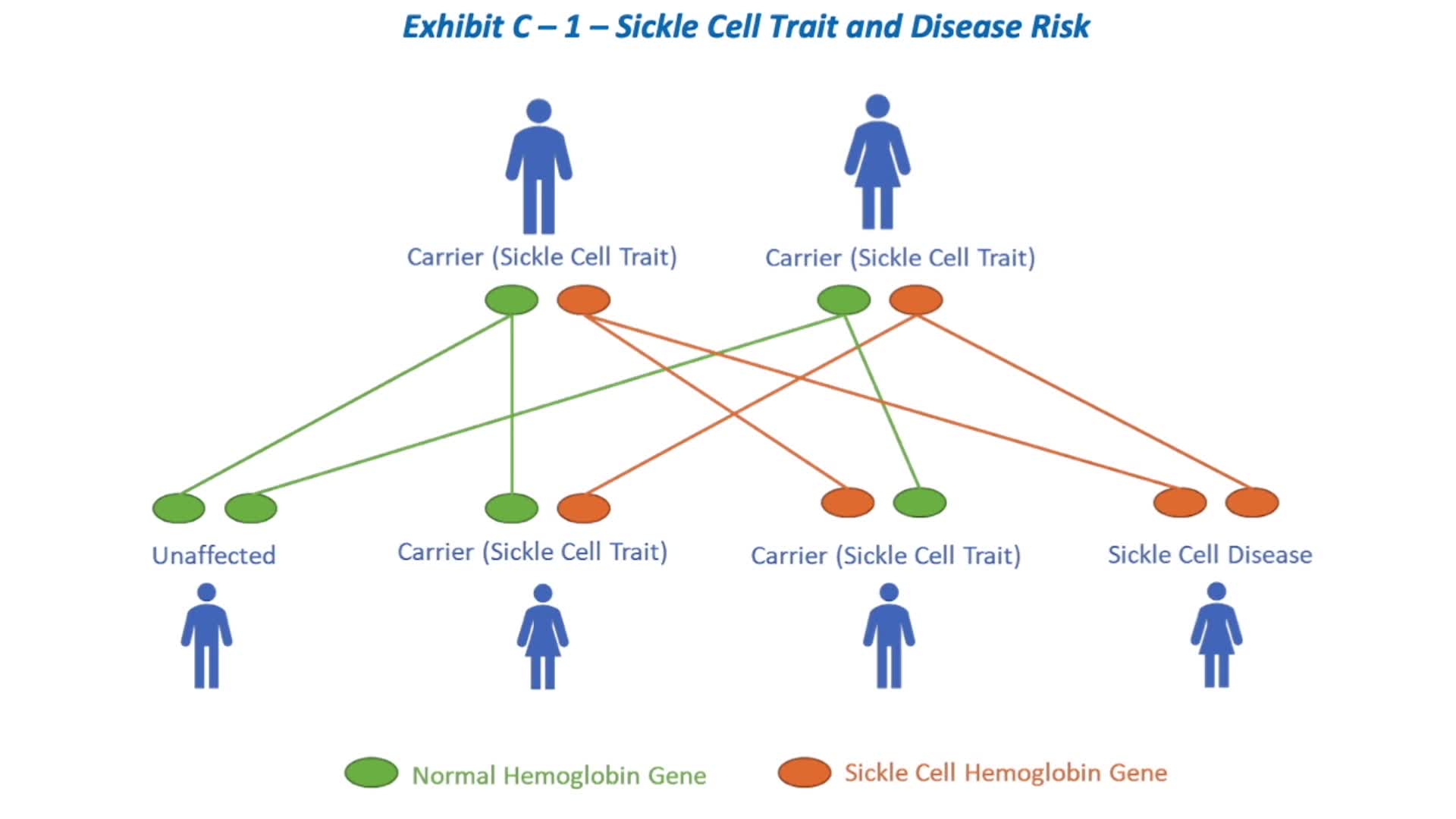 Exhibit C – 1 – Sickle Cell Trait and Disease Risk

Carrier (Sickle Cell Trait)

Carrier (Sickle Cell Trait)

Unaffected

Carrier (Sickle Cell Trait)

Carrier (Sickle Cell Trait)

Sickle Cell Disease

Normal Hemoglobin Gene

Sickle Cell Hemoglobin Gene